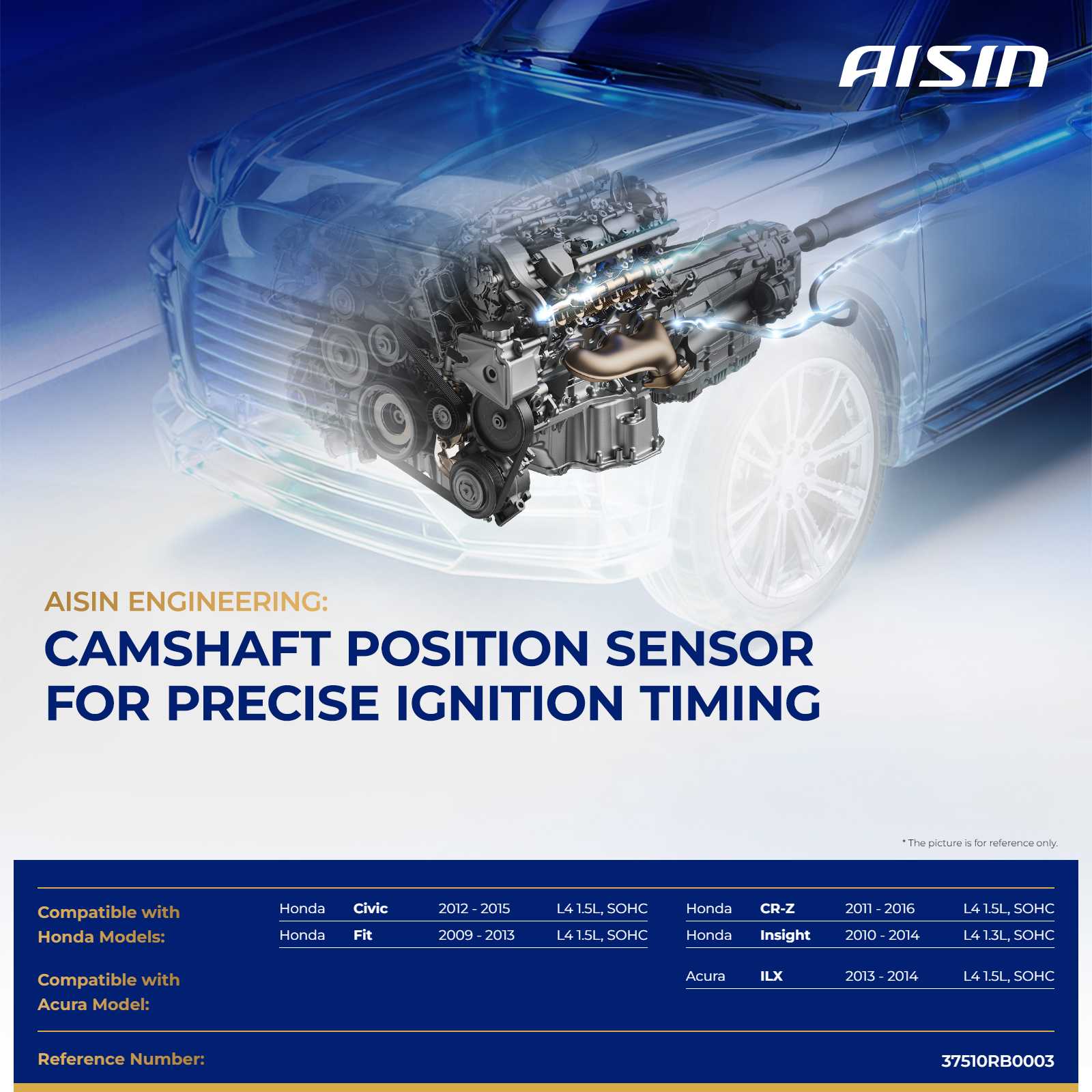 AISIN

AISIN ENGINEERING:

CAMSHAFT POSITION SENSOR FOR PRECISE IGNITION TIMING

* The picture is for reference only.

Compatible with Honda Models:

| Honda | Civic | 2012 - 2015 | L4 1.5L, SOHC |
|---|---|---|---|
| Honda | Fit | 2009 - 2013 | L4 1.5L, SOHC |

| Honda | CR-Z | 2011 - 2016 | L4 1.5L, SOHC |
|---|---|---|---|
| Honda | Insight | 2010 - 2014 | L4 1.3L, SOHC |

Compatible with Acura Model:

| Acura | ILX | 2013 - 2014 | L4 1.5L, SOHC |
|---|---|---|---|

Reference Number: 37510RB0003